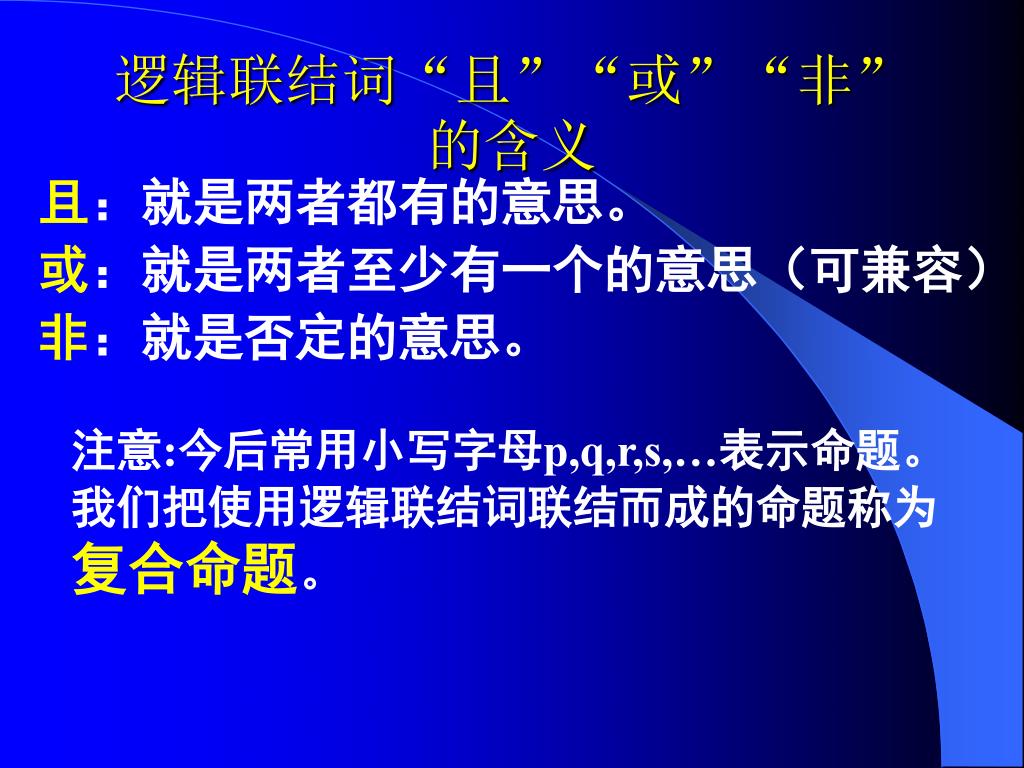 逻辑联结词“且”“或”“非”的含义

且：就是两者都有的意思。
或：就是两者至少有一个的意思（可兼容）
非：就是否定的意思。

注意:今后常用小写字母p,q,r,s,…表示命题。我们把使用逻辑联结词联结而成的命题称为复合命题。